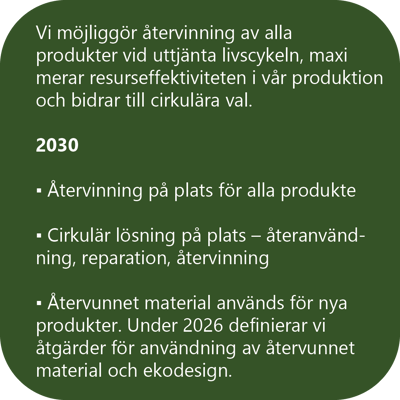 Vi möjliggör återvinning av alla produkter vid uttjänta livscykeln, maxi merar resurseffektiviteten i vår produktion och bidrar till cirkulära val.

**2030**

▪ Återvinning på plats för alla produkte

▪ Cirkulär lösning på plats – återanvändning, reparation, återvinning

▪ Återvunnet material används för nya produkter. Under 2026 definierar vi åtgärder för användning av återvunnet material och ekodesign.